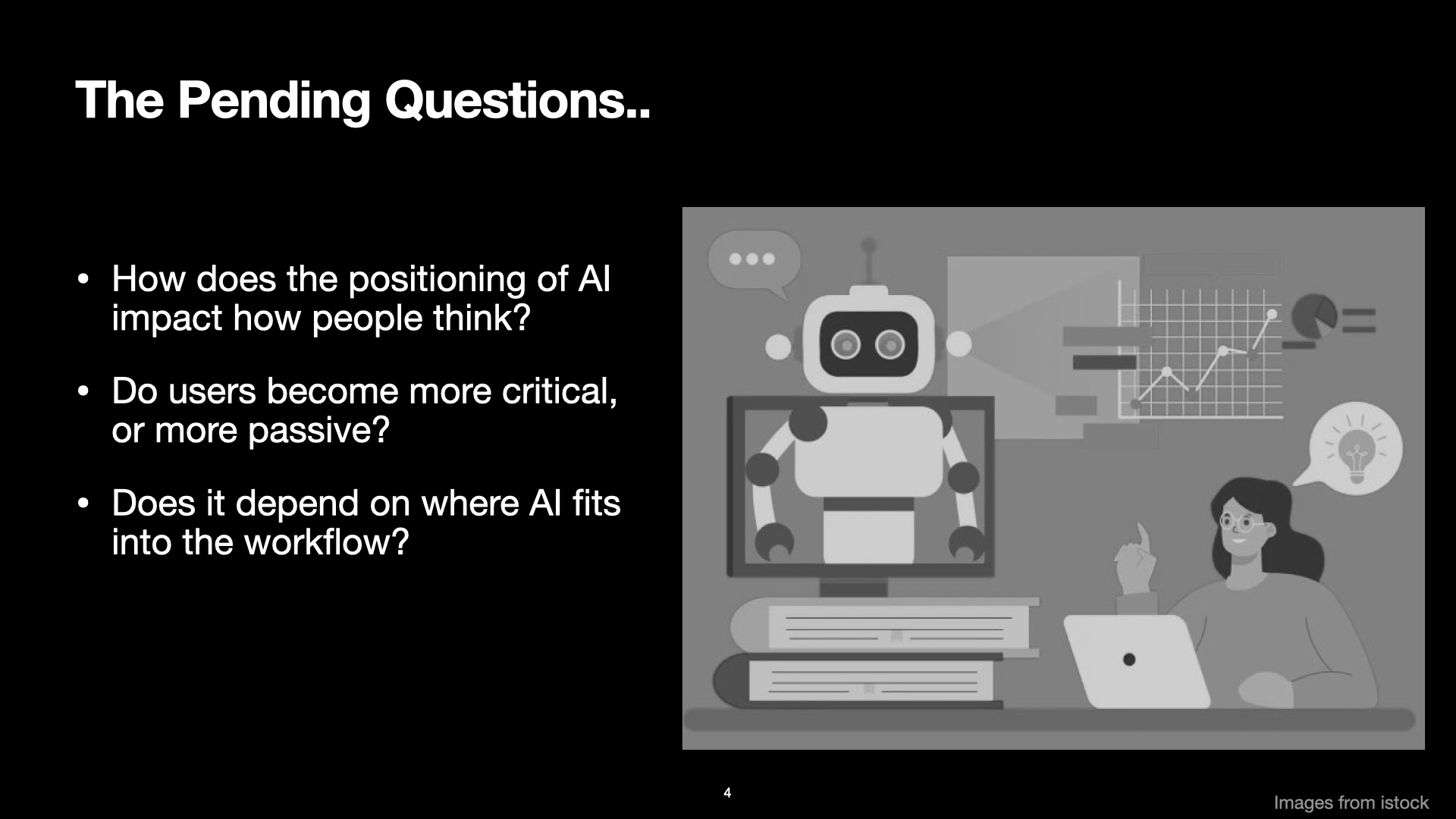 The Pending Questions..

• How does the positioning of AI impact how people think?

• Do users become more critical, or more passive?

• Does it depend on where AI fits into the workflow?

4

Images from istock